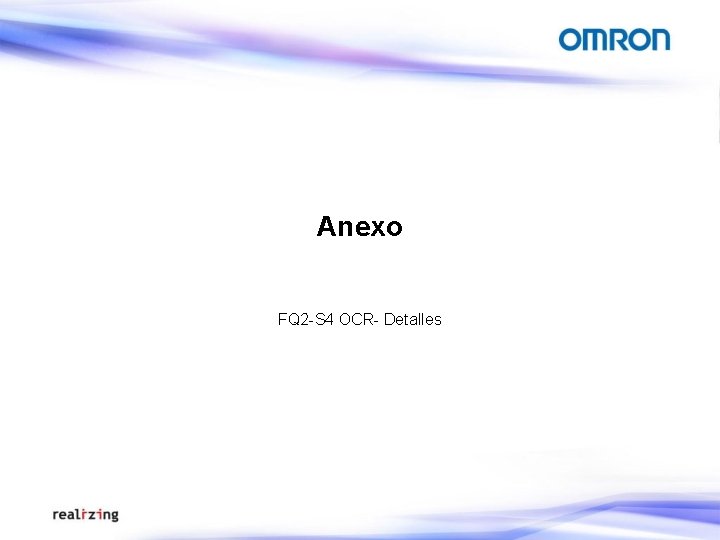 OMRON

Anexo

FQ2-S4 OCR- Detalles

realizing